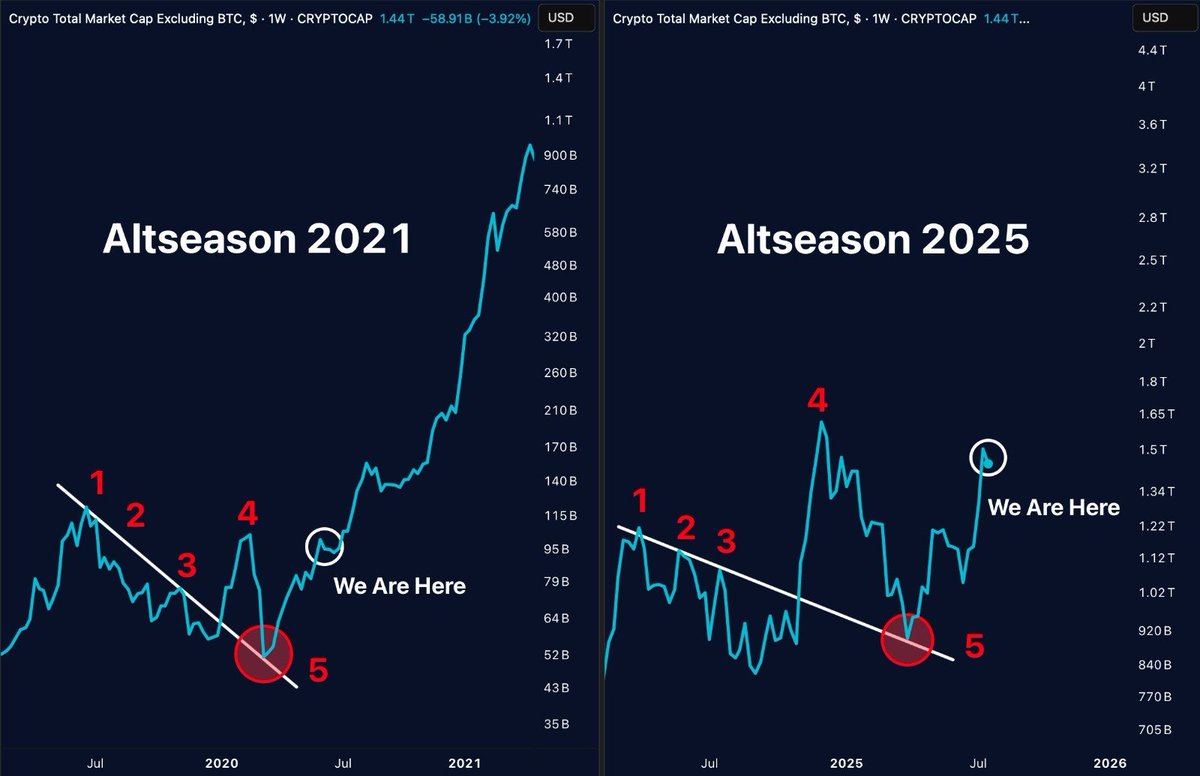 Crypto Total Market Cap Excluding BTC, $ · 1W · CRYPTOCAP 1.44 T −58.91 B (−3.92%) USD

1.7 T
1.4 T
1.1 T
900 B
740 B
580 B
480 B
400 B
320 B
260 B
210 B
170 B
140 B
115 B
95 B
79 B
64 B
52 B
43 B
35 B

Altseason 2021

1
2
3
4
5
We Are Here

Jul 2020 Jul 2021

Crypto Total Market Cap Excluding BTC, $ · 1W · CRYPTOCAP 1.44 T... USD

4.4 T
4 T
3.6 T
3.2 T
2.8 T
2.5 T
2.2 T
2 T
1.8 T
1.65 T
1.5 T
1.34 T
1.22 T
1.12 T
1.02 T
920 B
840 B
770 B
705 B

Altseason 2025

1
2
3
4
5
We Are Here

Jul 2025 Jul 2026